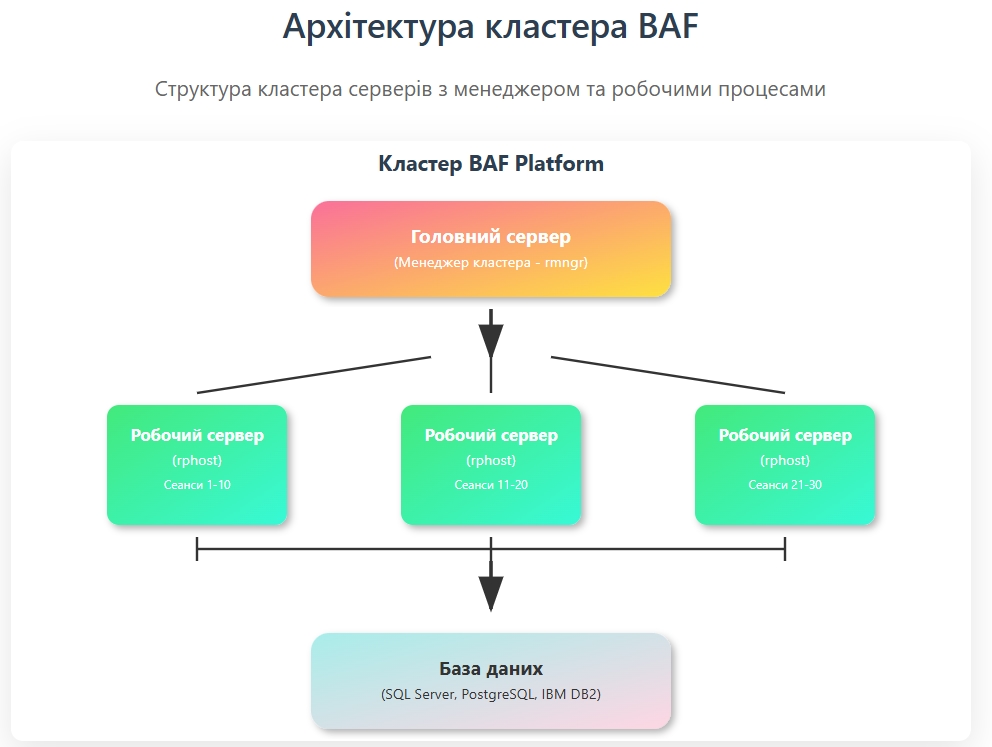 Архітектура кластера BAF

Структура кластера серверів з менеджером та робочими процесами

Кластер BAF Platform

Головний сервер
(Менеджер кластера - rmngr)

Робочий сервер
(rphost)
Сеанси 1-10

Робочий сервер
(rphost)
Сеанси 11-20

Робочий сервер
(rphost)
Сеанси 21-30

База даних
(SQL Server, PostgreSQL, IBM DB2)